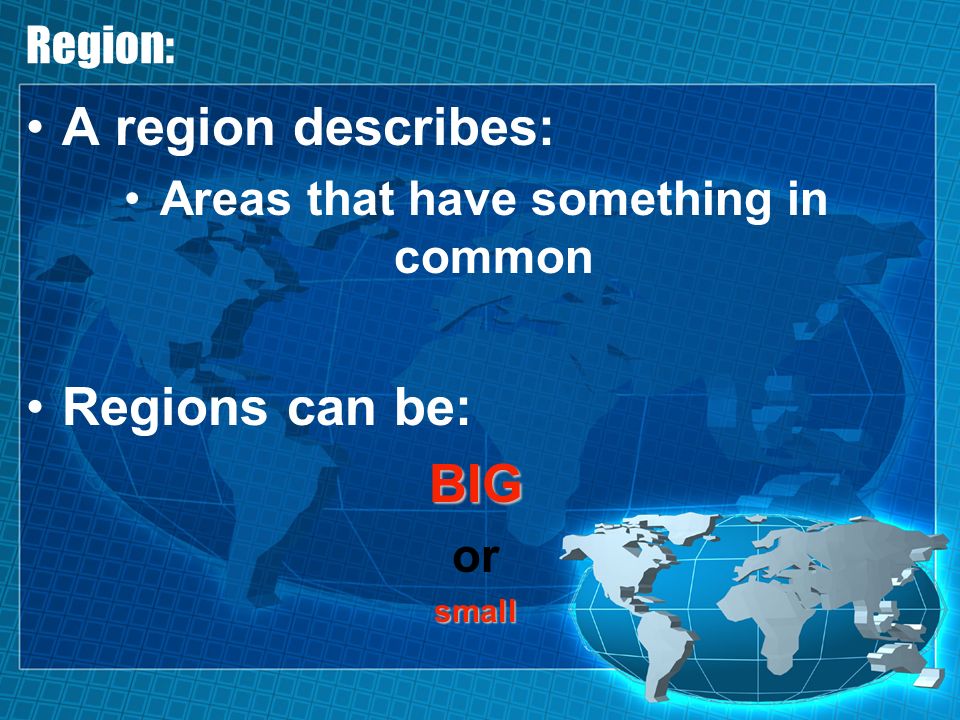 Region:

• A region describes:

• Areas that have something in common

• Regions can be:

BIG

or

small